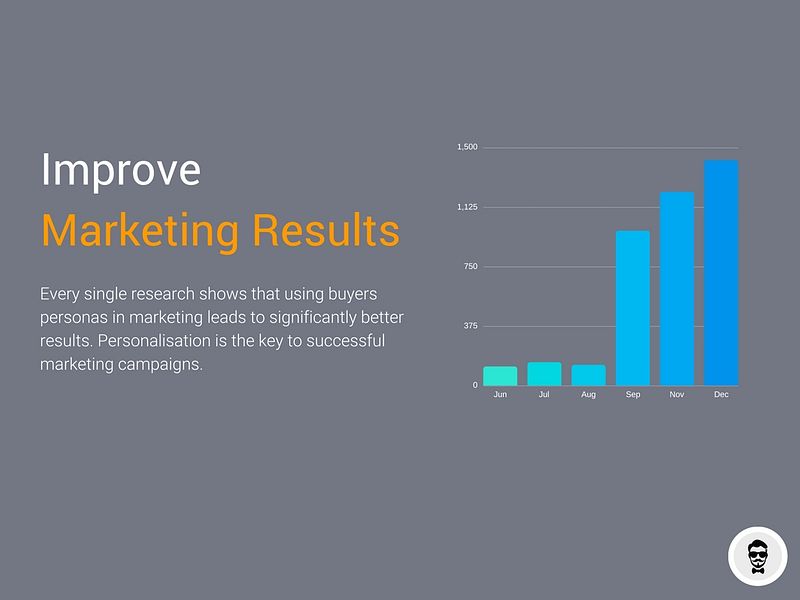 Improve
Marketing Results

Every single research shows that using buyers personas in marketing leads to significantly better results. Personalisation is the key to successful marketing campaigns.

1,500
1,125
750
375
0
Jun
Jul
Aug
Sep
Nov
Dec